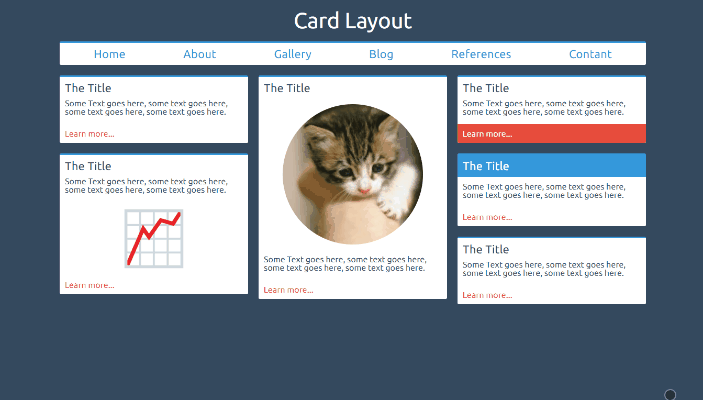 Card Layout

Home About Gallery Blog References Contant

The Title

Some Text goes here, some text goes here, some text goes here, some text goes here.

Learn more...

The Title

Some Text goes here, some text goes here, some text goes here, some text goes here.

Learn more...

The Title

Some Text goes here, some text goes here, some text goes here, some text goes here.

Learn more...

The Title

Some Text goes here, some text goes here, some text goes here, some text goes here.

Learn more...

The Title

Some Text goes here, some text goes here, some text goes here, some text goes here.

Learn more...

The Title

Some Text goes here, some text goes here, some text goes here, some text goes here.

Learn more...